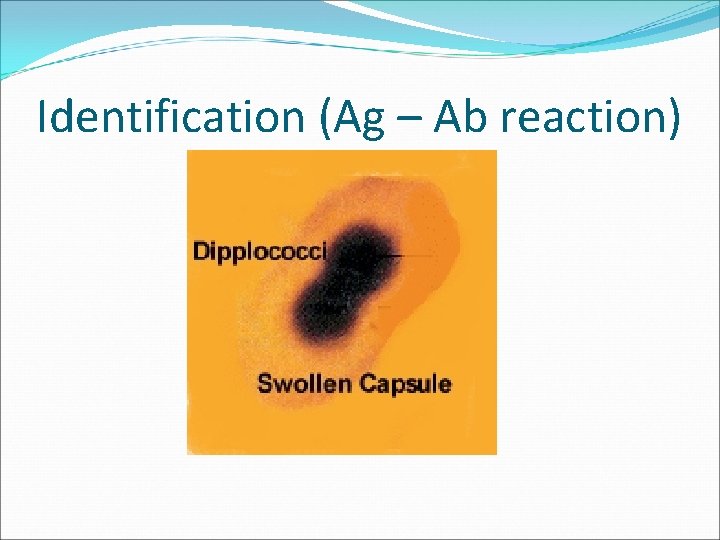 Identification (Ag – Ab reaction)

Dipplococci

Swollen Capsule